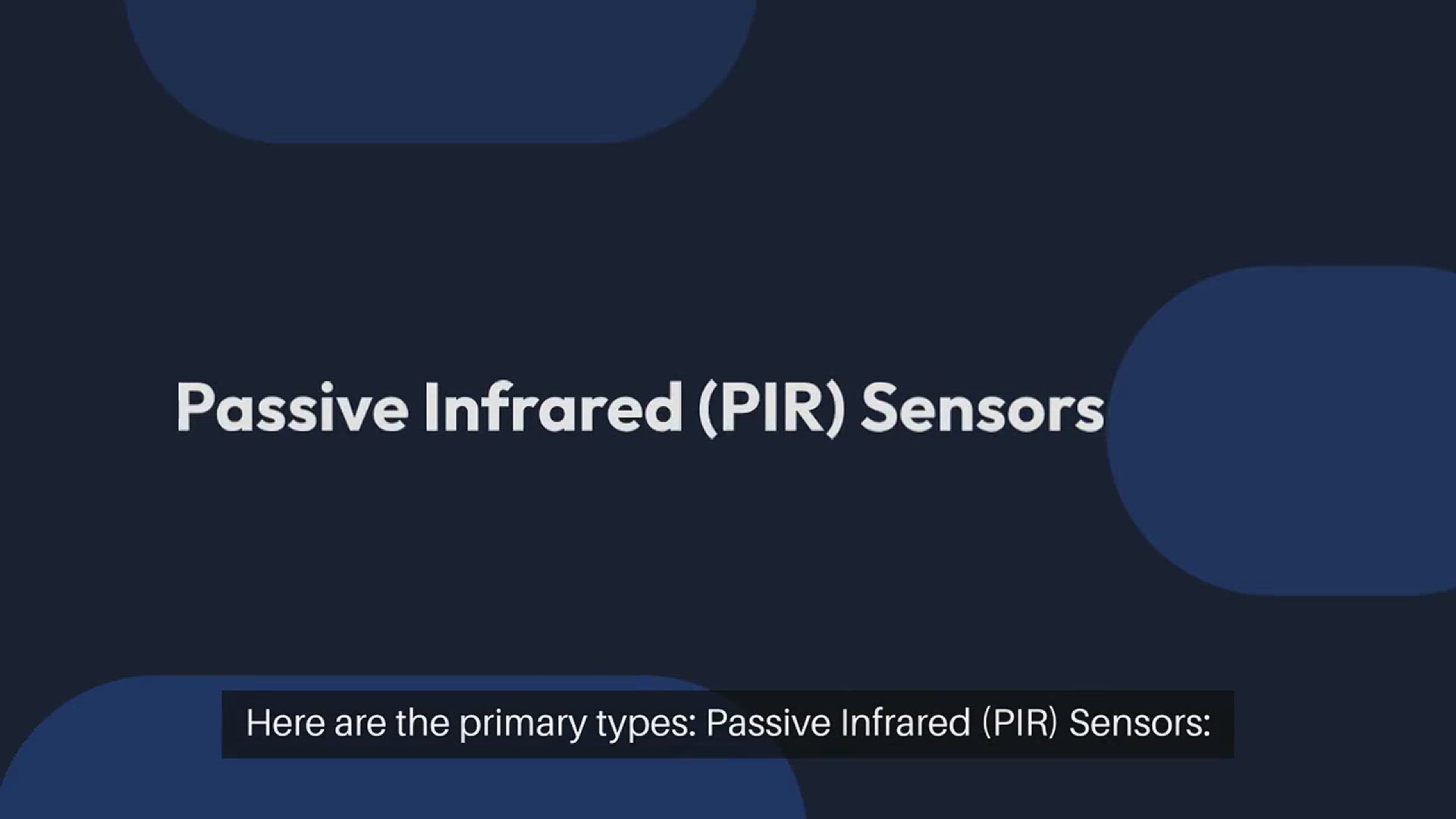 Passive Infrared (PIR) Sensors

Here are the primary types: Passive Infrared (PIR) Sensors: